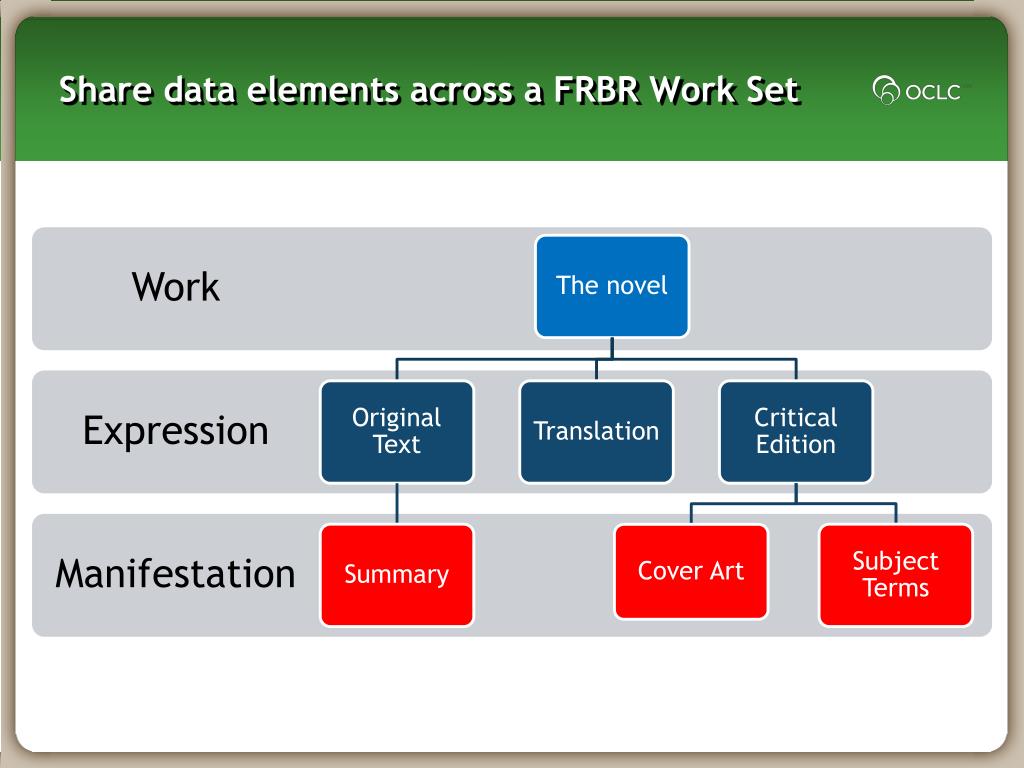 Share data elements across a FRBR Work Set

OCLC

Work

The novel

Expression

Original Text

Translation

Critical Edition

Manifestation

Summary

Cover Art

Subject Terms